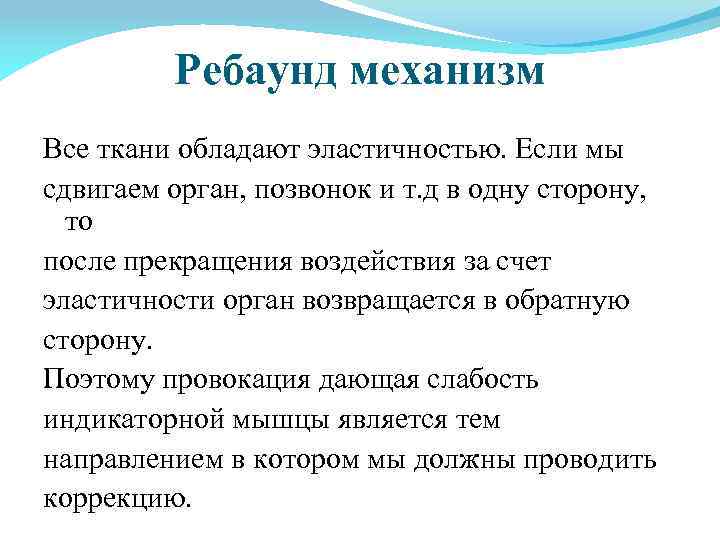 Ребаунд механизм

Все ткани обладают эластичностью. Если мы сдвигаем орган, позвонок и т.д в одну сторону, то
после прекращения воздействия за счет эластичности орган возвращается в обратную сторону.
Поэтому провокация дающая слабость индикаторной мышцы является тем направлением в котором мы должны проводить коррекцию.